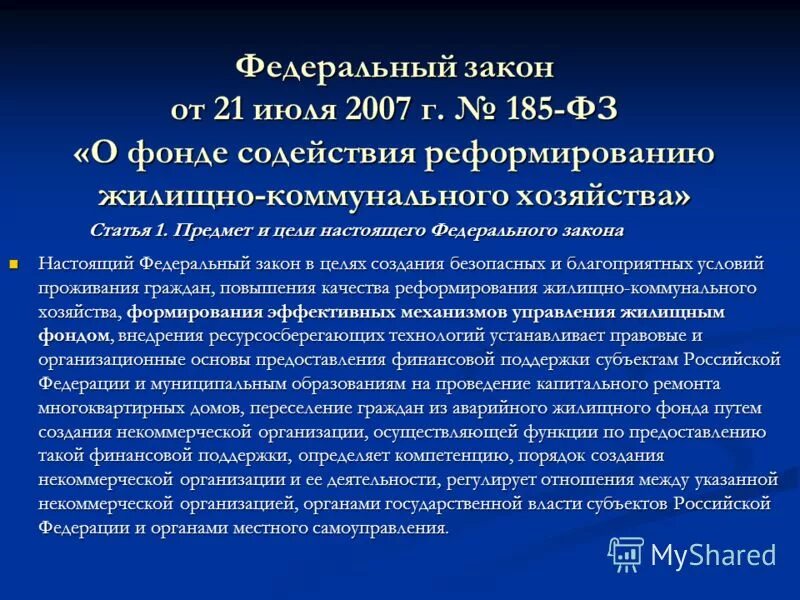 Федеральный закон от 21 июля 2007 г. № 185-ФЗ «О фонде содействия реформированию жилищно-коммунального хозяйства»

Статья 1. Предмет и цели настоящего Федерального закона

Настоящий Федеральный закон в целях создания безопасных и благоприятных условий проживания граждан, повышения качества реформирования жилищно-коммунального хозяйства, формирования эффективных механизмов управления жилищным фондом, внедрения ресурсосберегающих технологий устанавливает правовые и организационные основы предоставления финансовой поддержки субъектам Российской Федерации и муниципальным образованиям на проведение капитального ремонта многоквартирных домов, переселение граждан из аварийного жилищного фонда путем создания некоммерческой организации, осуществляющей функции по предоставлению такой финансовой поддержки, определяет компетенцию, порядок создания некоммерческой организации и ее деятельности, регулирует отношения между указанной некоммерческой организацией, органами государственной власти субъектов Российской Федерации и органами местного самоуправления.

MyShared